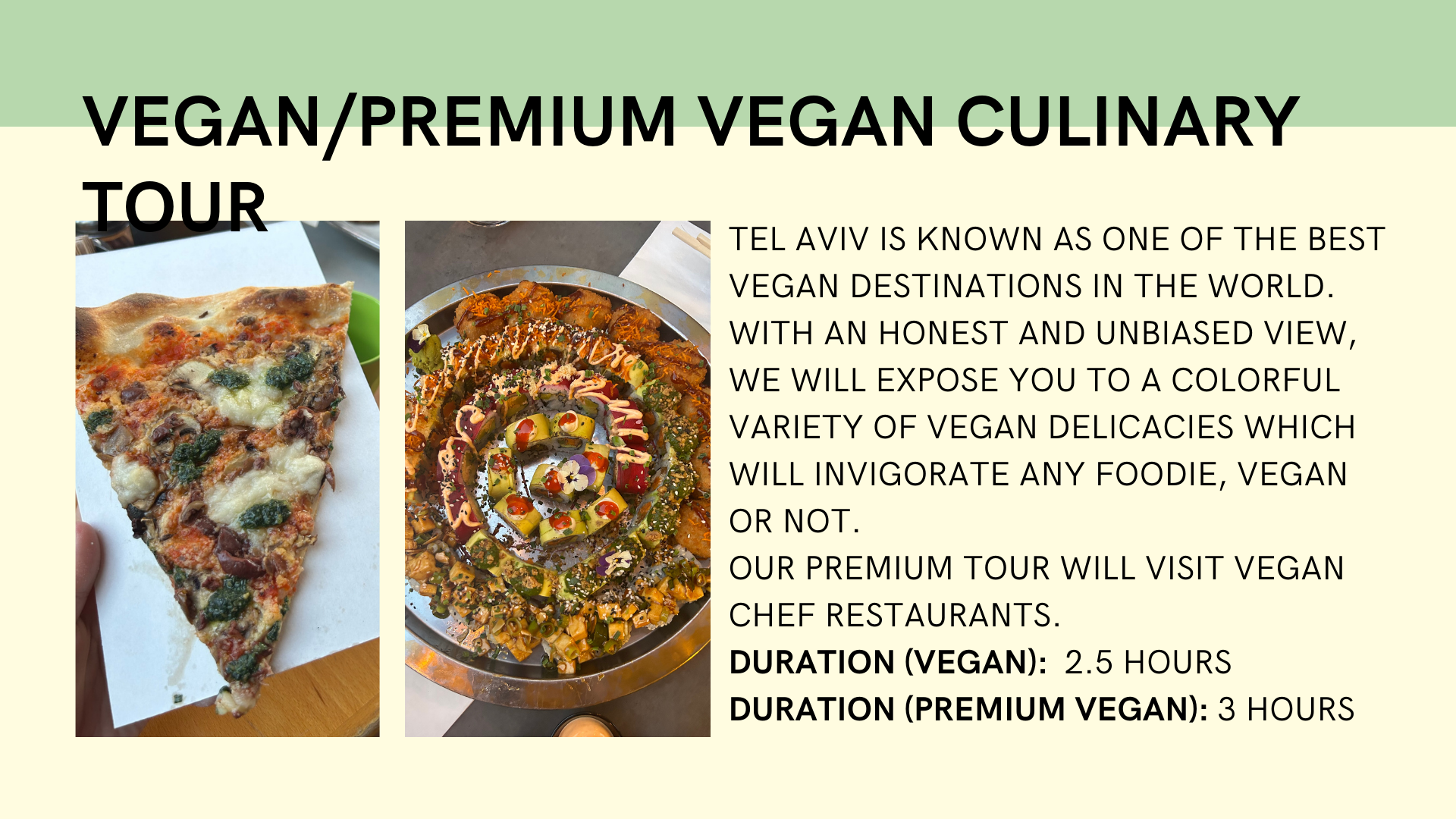 VEGAN/PREMIUM VEGAN CULINARY TOUR

TEL AVIV IS KNOWN AS ONE OF THE BEST VEGAN DESTINATIONS IN THE WORLD. WITH AN HONEST AND UNBIASED VIEW, WE WILL EXPOSE YOU TO A COLORFUL VARIETY OF VEGAN DELICACIES WHICH WILL INVIGORATE ANY FOODIE, VEGAN OR NOT.
OUR PREMIUM TOUR WILL VISIT VEGAN CHEF RESTAURANTS.
DURATION (VEGAN): 2.5 HOURS
DURATION (PREMIUM VEGAN): 3 HOURS